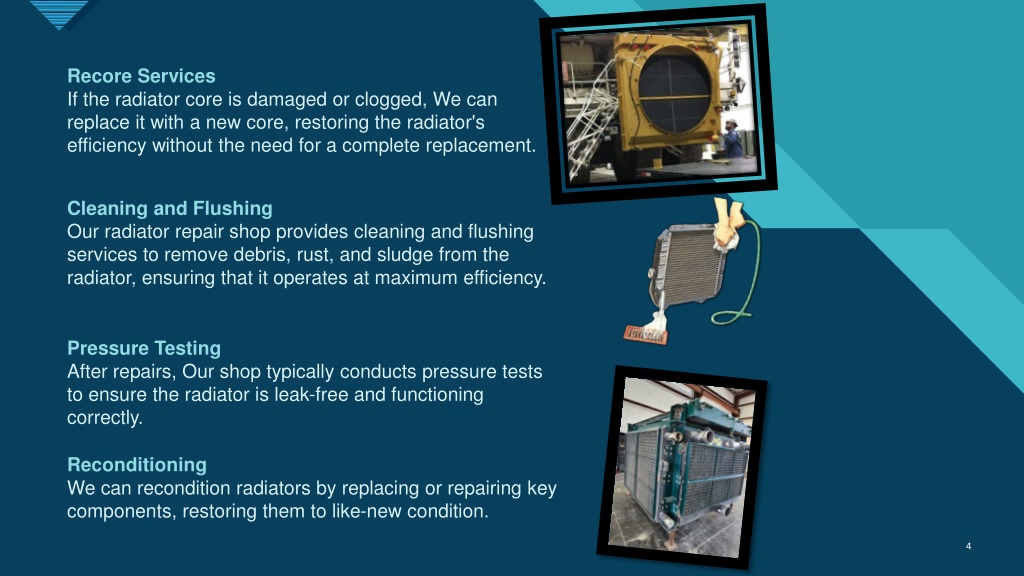 Recore Services
If the radiator core is damaged or clogged, We can replace it with a new core, restoring the radiator's efficiency without the need for a complete replacement.

Cleaning and Flushing
Our radiator repair shop provides cleaning and flushing services to remove debris, rust, and sludge from the radiator, ensuring that it operates at maximum efficiency.

Pressure Testing
After repairs, Our shop typically conducts pressure tests to ensure the radiator is leak-free and functioning correctly.

Reconditioning
We can recondition radiators by replacing or repairing key components, restoring them to like-new condition.

4